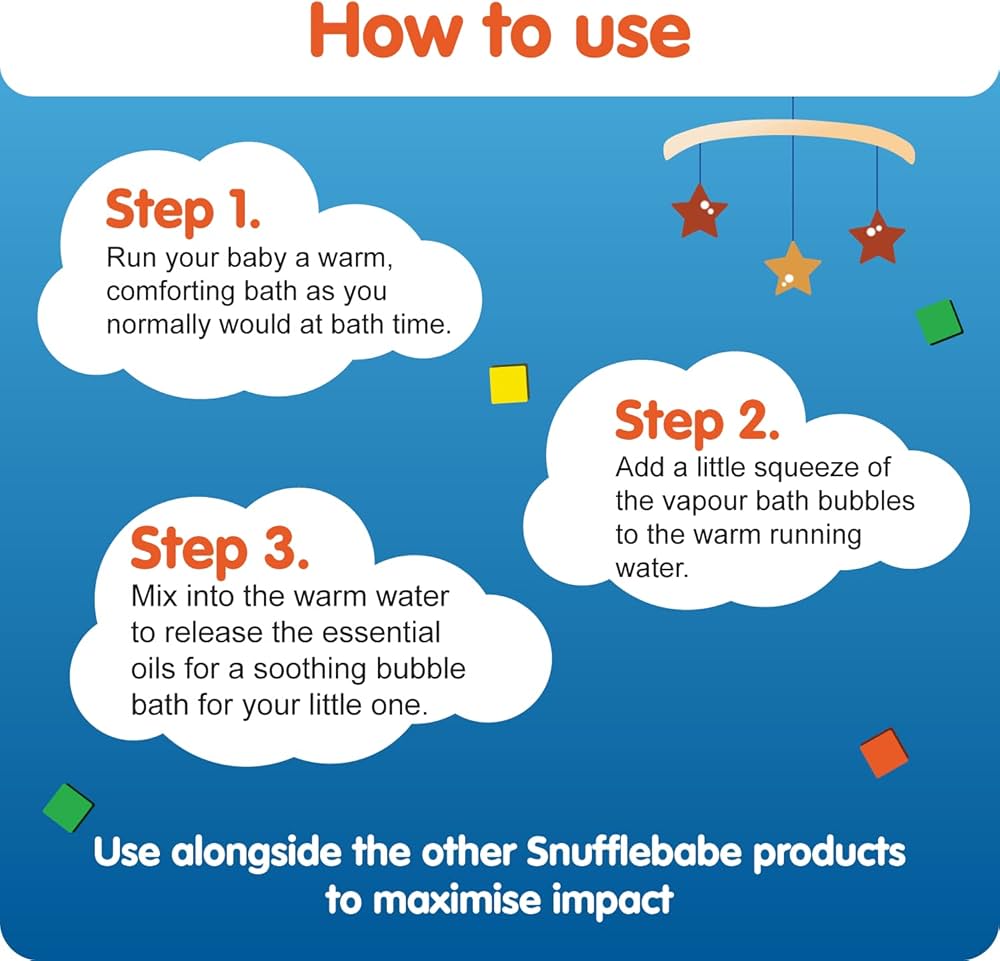 How to use

Step 1.
Run your baby a warm, comforting bath as you normally would at bath time.

Step 2.
Add a little squeeze of the vapour bath bubbles to the warm running water.

Step 3.
Mix into the warm water to release the essential oils for a soothing bubble bath for your little one.

Use alongside the other Snufflebabe products to maximise impact